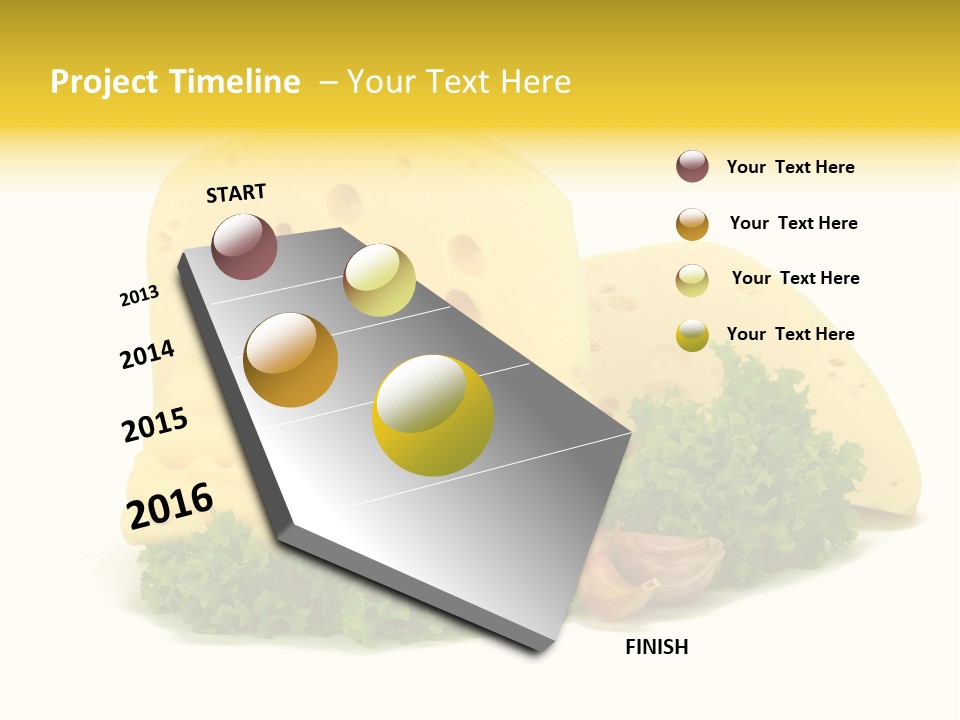 Project Timeline – Your Text Here

START

2013

2014

2015

2016

FINISH

Your Text Here

Your Text Here

Your Text Here

Your Text Here